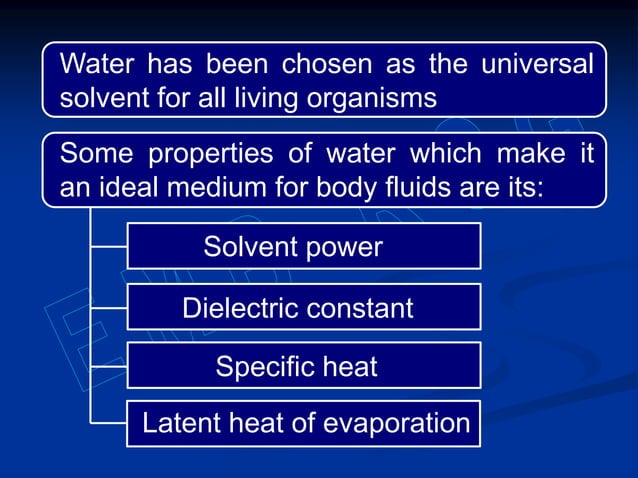 Water has been chosen as the universal solvent for all living organisms

Some properties of water which make it an ideal medium for body fluids are its:

Solvent power

Dielectric constant

Specific heat

Latent heat of evaporation